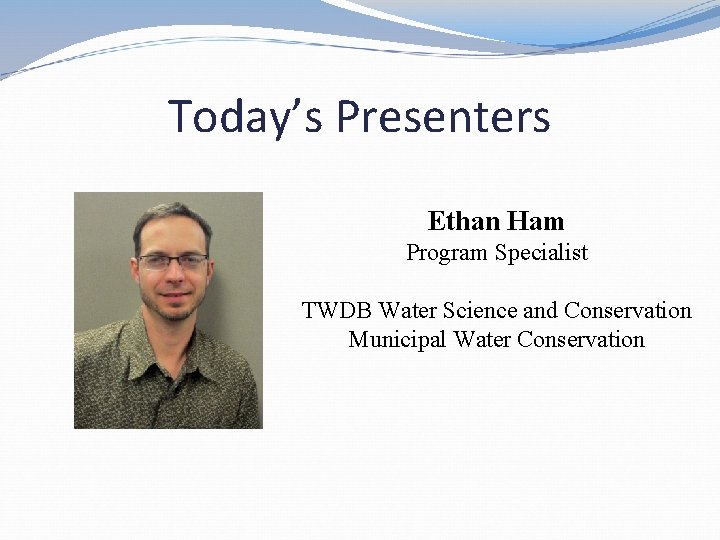 Today's Presenters

Ethan Ham
Program Specialist

TWDB Water Science and Conservation
Municipal Water Conservation